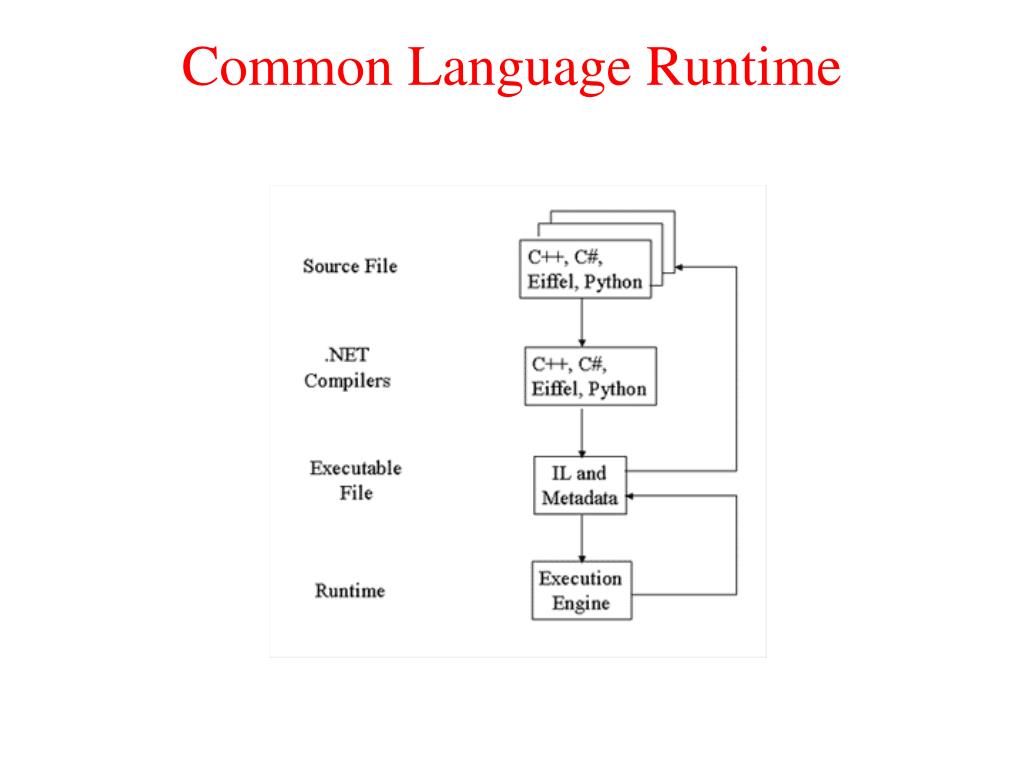 Common Language Runtime

Source File

C++, C#, Eiffel, Python

.NET Compilers

C++, C#, Eiffel, Python

Executable File

IL and Metadata

Runtime

Execution Engine